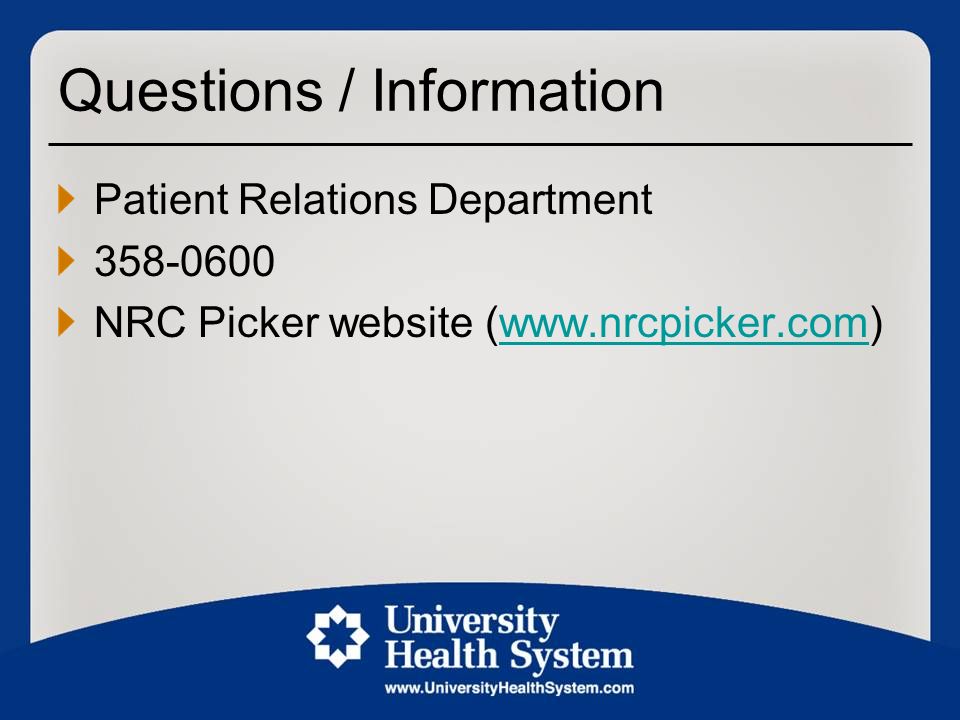 Questions / Information

Patient Relations Department

358-0600

NRC Picker website (www.nrcpicker.com)

University Health System

www.UniversityHealthSystem.com